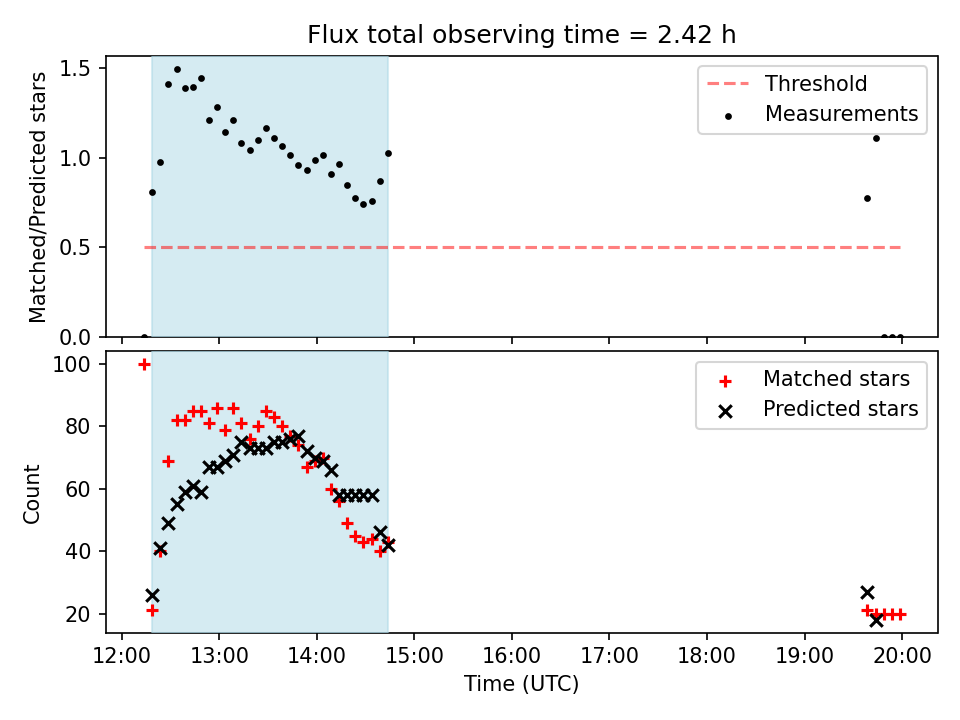 Flux total observing time = 2.42 h

Matched/Predicted stars

1.5
1.0
0.5
0.0

Threshold
Measurements

Count

100
80
60
40
20

Matched stars
Predicted stars

12:00 13:00 14:00 15:00 16:00 17:00 18:00 19:00 20:00
Time (UTC)